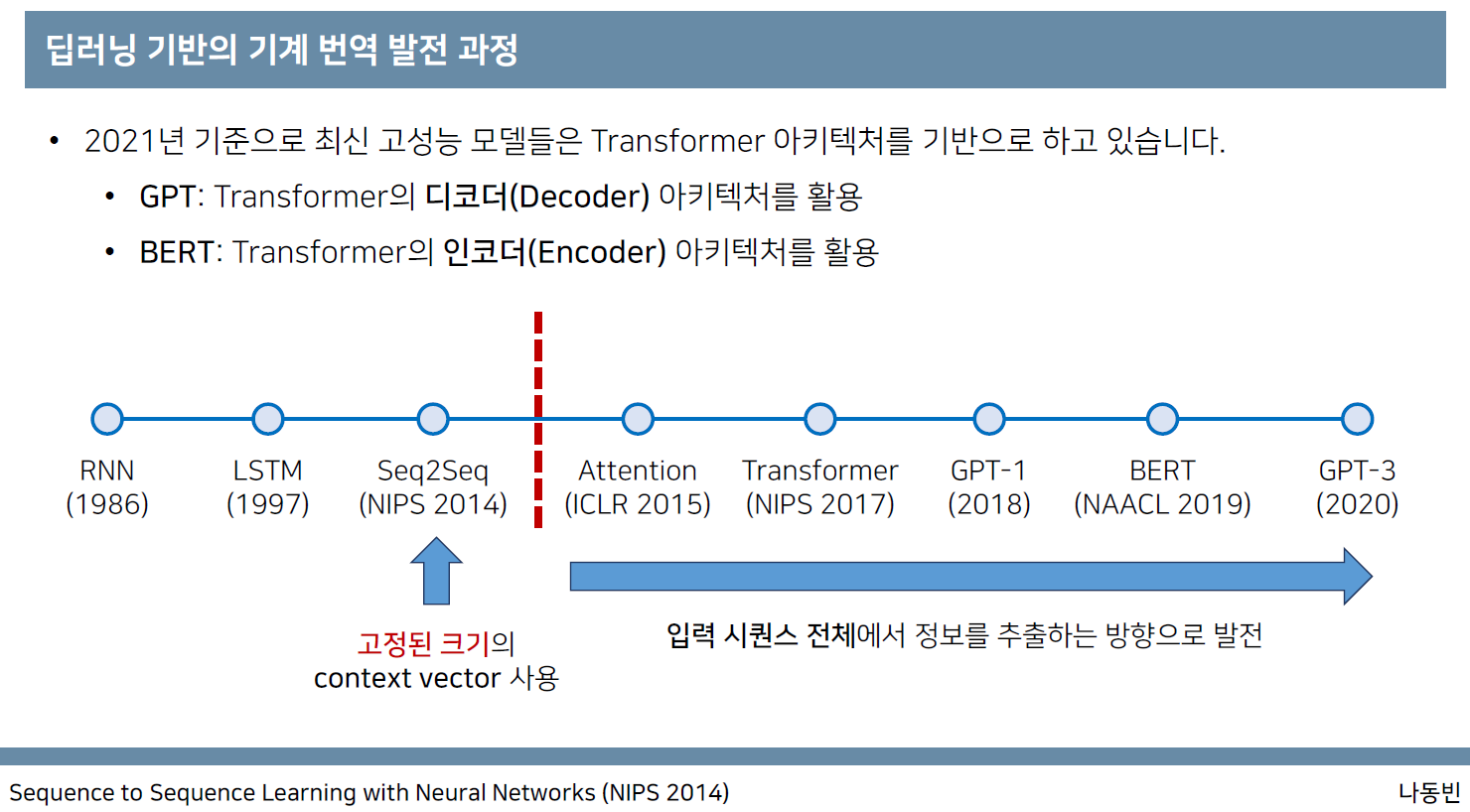 딥러닝 기반의 기계 번역 발전 과정

• 2021년 기준으로 최신 고성능 모델들은 Transformer 아키텍처를 기반으로 하고 있습니다.
  • GPT: Transformer의 디코더(Decoder) 아키텍처를 활용
  • BERT: Transformer의 인코더(Encoder) 아키텍처를 활용

RNN (1986)
LSTM (1997)
Seq2Seq (NIPS 2014)
Attention (ICLR 2015)
Transformer (NIPS 2017)
GPT-1 (2018)
BERT (NAACL 2019)
GPT-3 (2020)

고정된 크기의 context vector 사용

입력 시퀀스 전체에서 정보를 추출하는 방향으로 발전

Sequence to Sequence Learning with Neural Networks (NIPS 2014)

나동빈